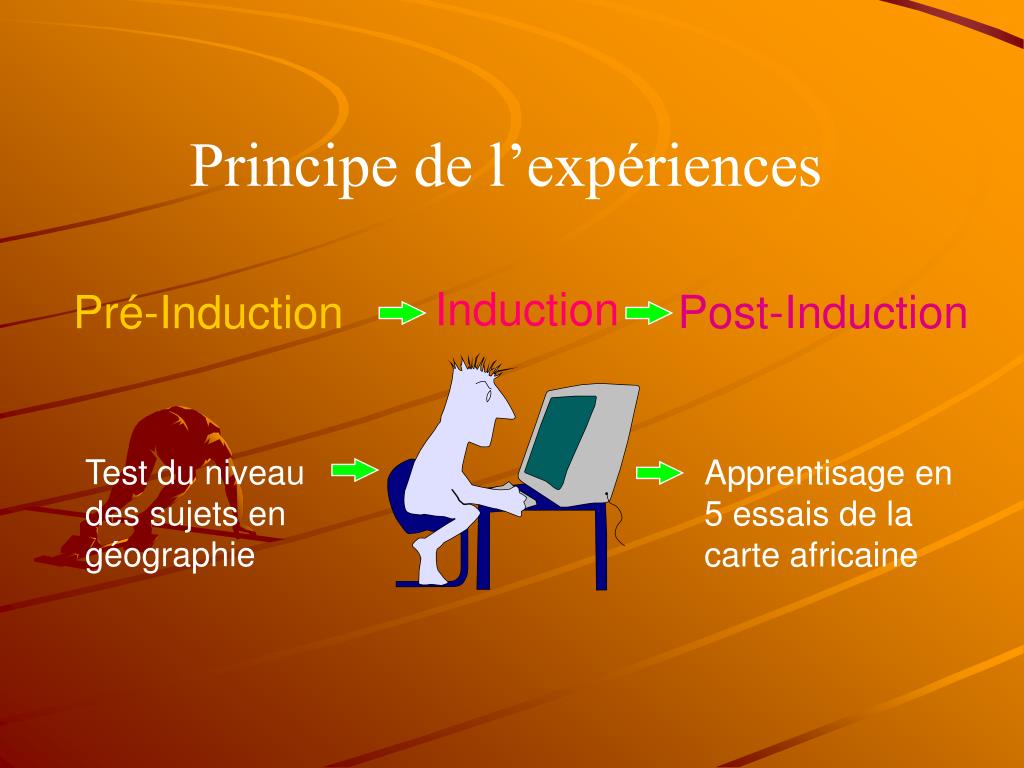 Principe de l’expériences

Pré-Induction Induction Post-Induction

Test du niveau des sujets en géographie

Apprentisage en 5 essais de la carte africaine